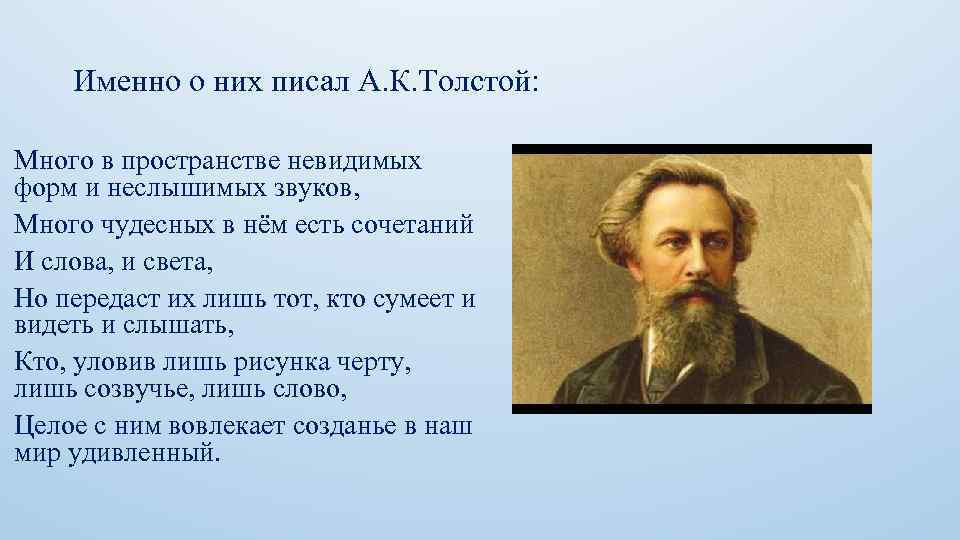 Именно о них писал А.К.Толстой:

Много в пространстве невидимых форм и неслышимых звуков,

Много чудесных в нём есть сочетаний

И слова, и света,

Но передаст их лишь тот, кто сумеет и видеть и слышать,

Кто, уловив лишь рисунка черту, лишь созвучье, лишь слово,

Целое с ним вовлекает созданье в наш мир удивленный.